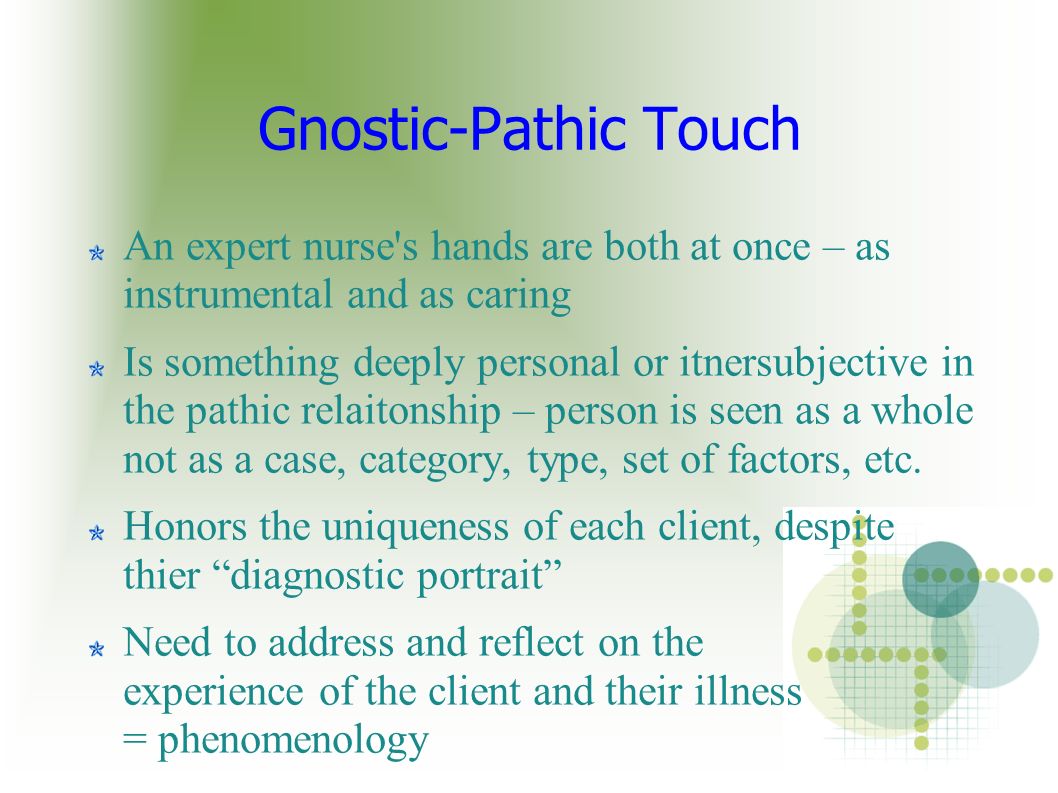 Gnostic-Pathic Touch

An expert nurse's hands are both at once – as instrumental and as caring

Is something deeply personal or itnersubjective in the pathic relaitonship – person is seen as a whole not as a case, category, type, set of factors, etc.

Honors the uniqueness of each client, despite thier “diagnostic portrait”

Need to address and reflect on the experience of the client and their illness = phenomenology